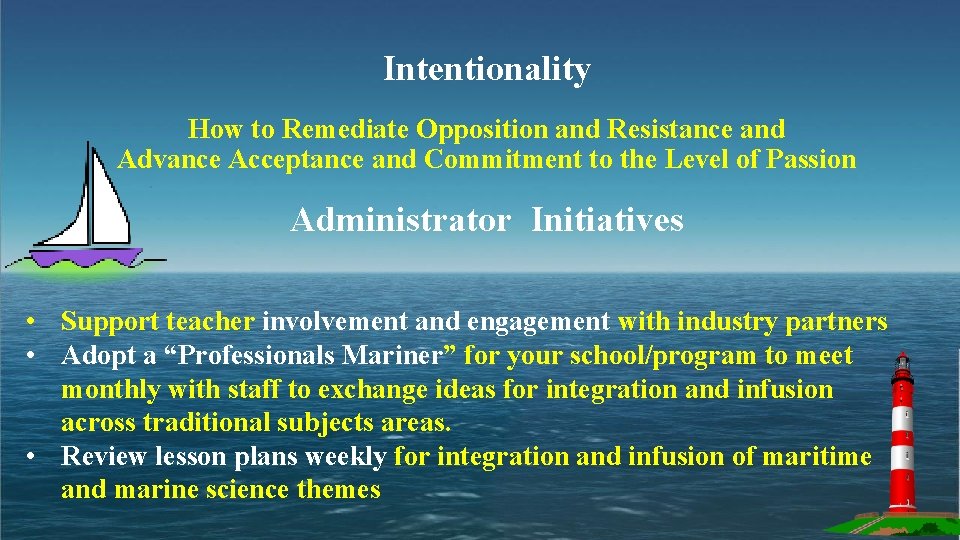 Intentionality

How to Remediate Opposition and Resistance and Advance Acceptance and Commitment to the Level of Passion

Administrator Initiatives

• Support teacher involvement and engagement with industry partners
• Adopt a “Professionals Mariner” for your school/program to meet monthly with staff to exchange ideas for integration and infusion across traditional subjects areas.
• Review lesson plans weekly for integration and infusion of maritime and marine science themes